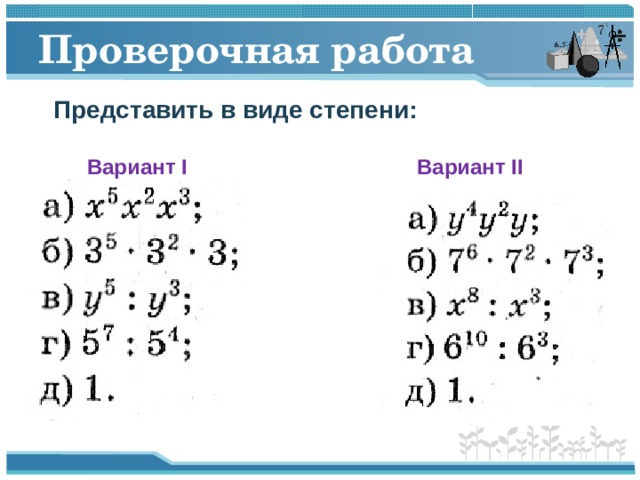 Проверочная работа

Представить в виде степени:

Вариант I

а) $x^5x^2x^3$;
б) $3^5 \cdot 3^2 \cdot 3$;
в) $y^5 : y^3$;
г) $5^7 : 5^4$;
д) 1.

Вариант II

а) $y^4y^2y$;
б) $7^6 \cdot 7^2 \cdot 7^3$;
в) $x^8 : x^3$;
г) $6^{10} : 6^3$;
д) 1.